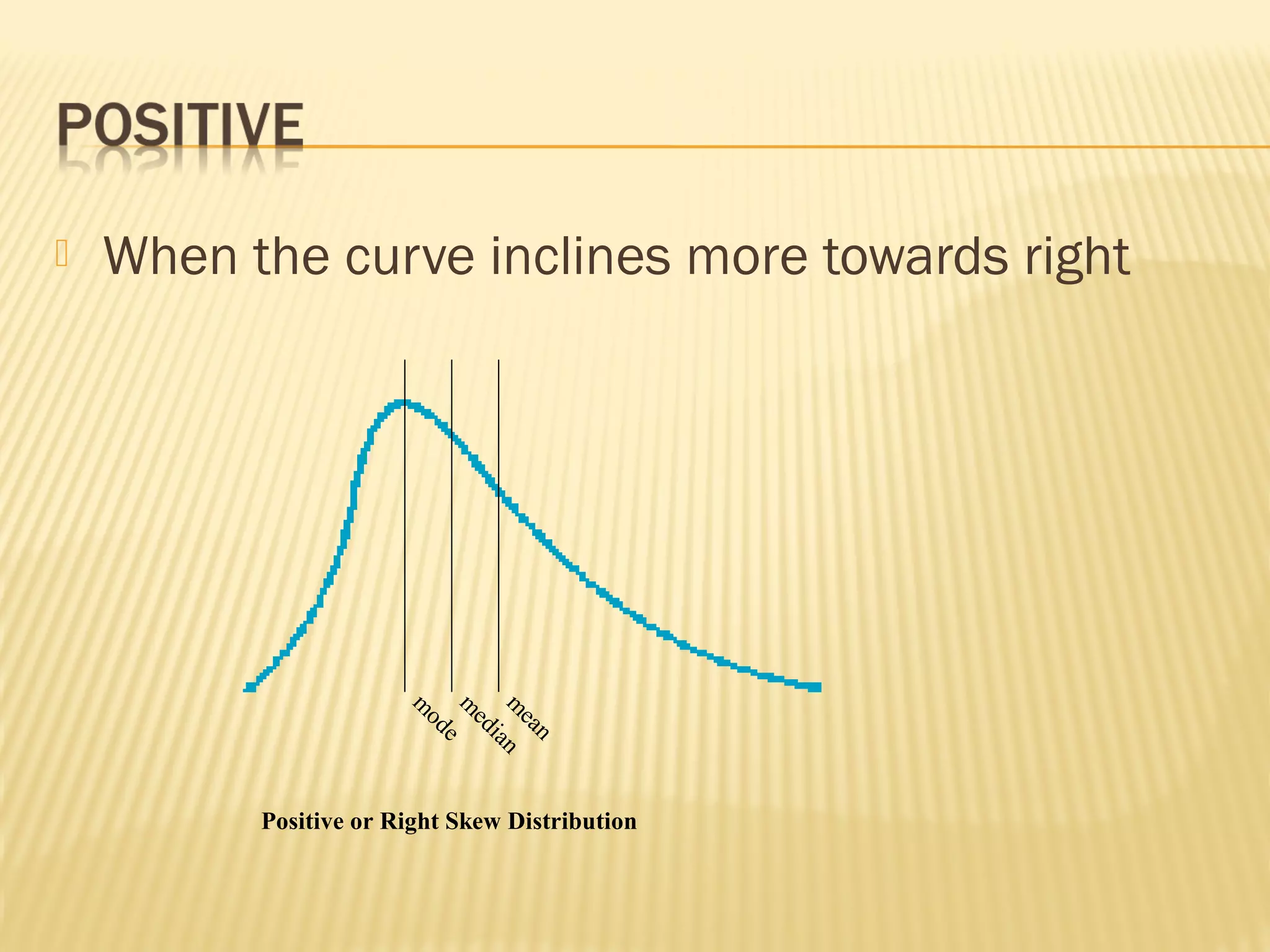 POSITIVE

When the curve inclines more towards right

mode
median
mean

Positive or Right Skew Distribution